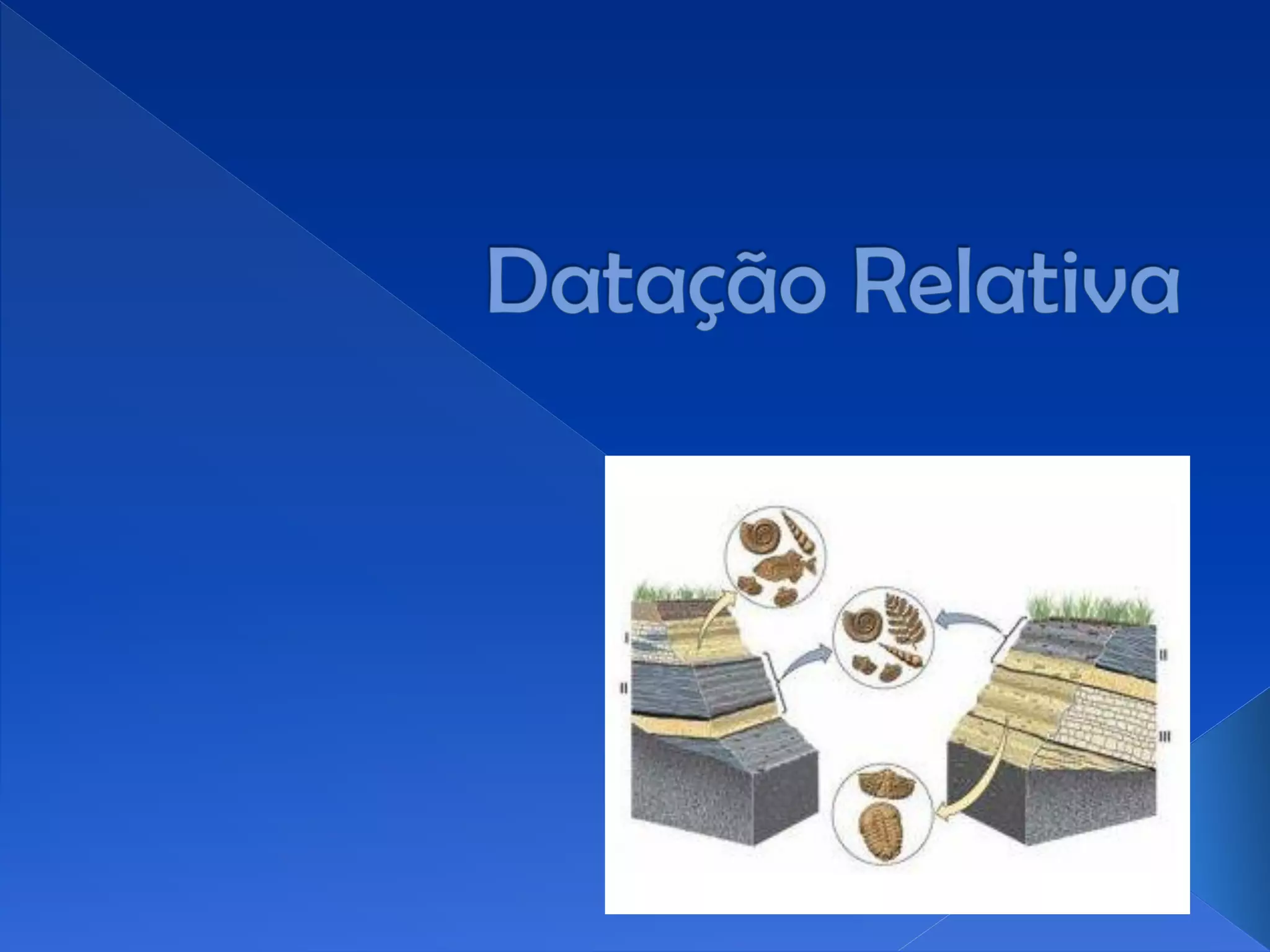 Datação Relativa

I

II

II

III